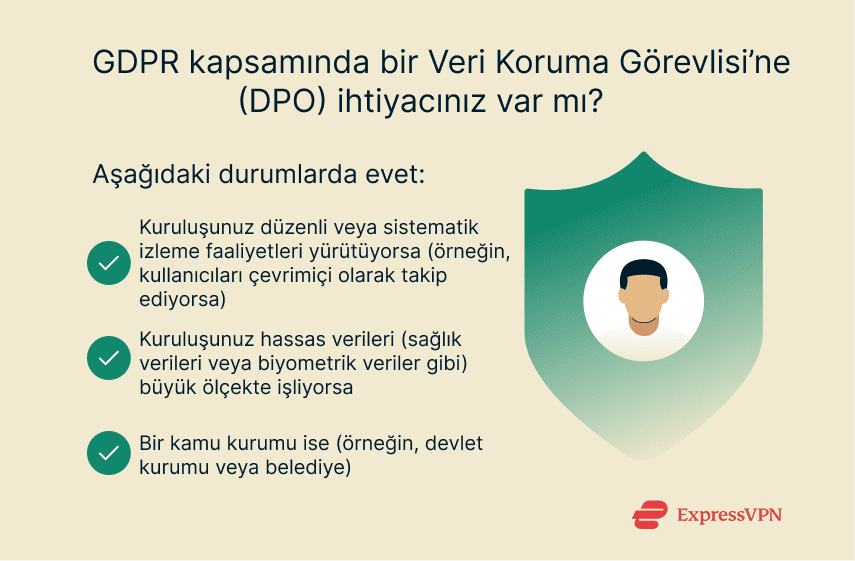 GDPR kapsamında bir Veri Koruma Görevlisi'ne (DPO) ihtiyacınız var mı?

Aşağıdaki durumlarda evet:

Kuruluşunuz düzenli veya sistematik izleme faaliyetleri yürütüyorsa (örneğin, kullanıcıları çevrimiçi olarak takip ediyorsa)

Kuruluşunuz hassas verileri (sağlık verileri veya biyometrik veriler gibi) büyük ölçekte işliyorsa

Bir kamu kurumu ise (örneğin, devlet kurumu veya belediye)

ExpressVPN